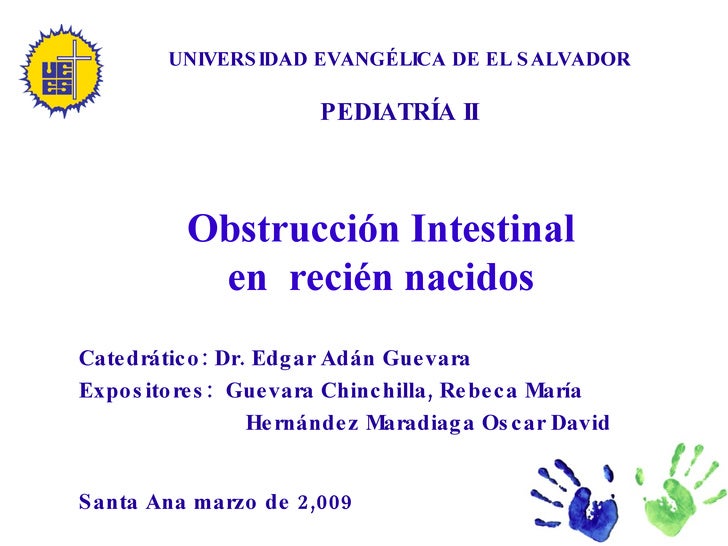 UEES

UNIVERSIDAD EVANGÉLICA DE EL SALVADOR

PEDIATRÍA II

Obstrucción Intestinal en recién nacidos

Catedrático: Dr. Edgar Adán Guevara
Expositores: Guevara Chinchilla, Rebeca María
Hernández Maradiaga Oscar David

Santa Ana marzo de 2,009